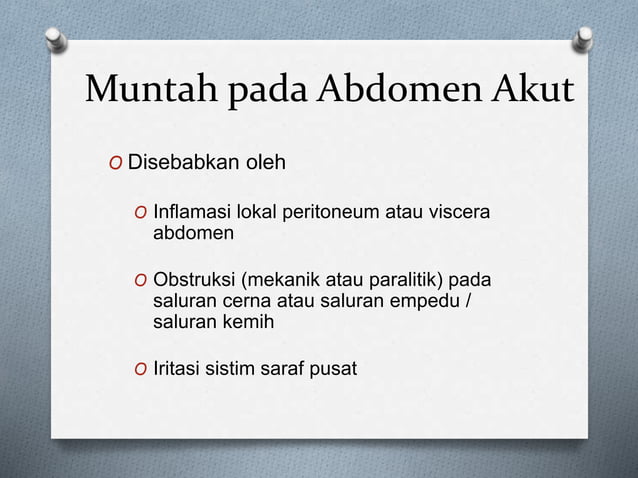 Muntah pada Abdomen Akut

O Disebabkan oleh

O Inflamasi lokal peritoneum atau viscera abdomen

O Obstruksi (mekanik atau paralitik) pada saluran cerna atau saluran empedu / saluran kemih

O Iritasi sistim saraf pusat